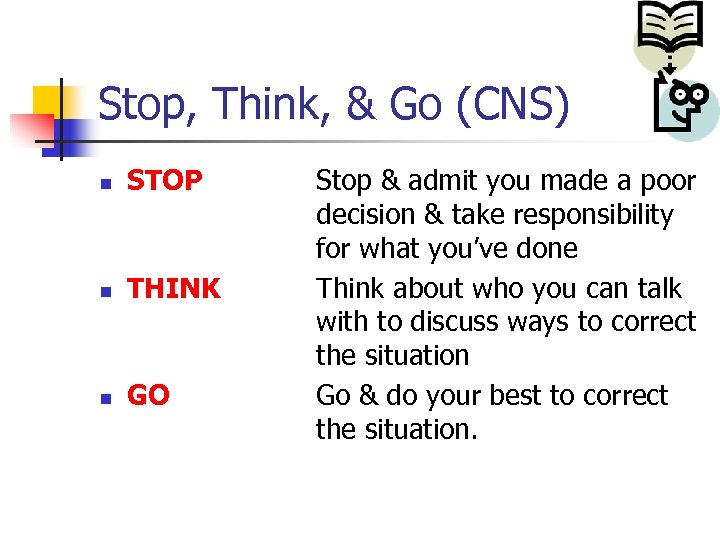 Stop, Think, & Go (CNS)

- STOP Stop & admit you made a poor decision & take responsibility for what you've done
- THINK Think about who you can talk with to discuss ways to correct the situation
- GO Go & do your best to correct the situation.